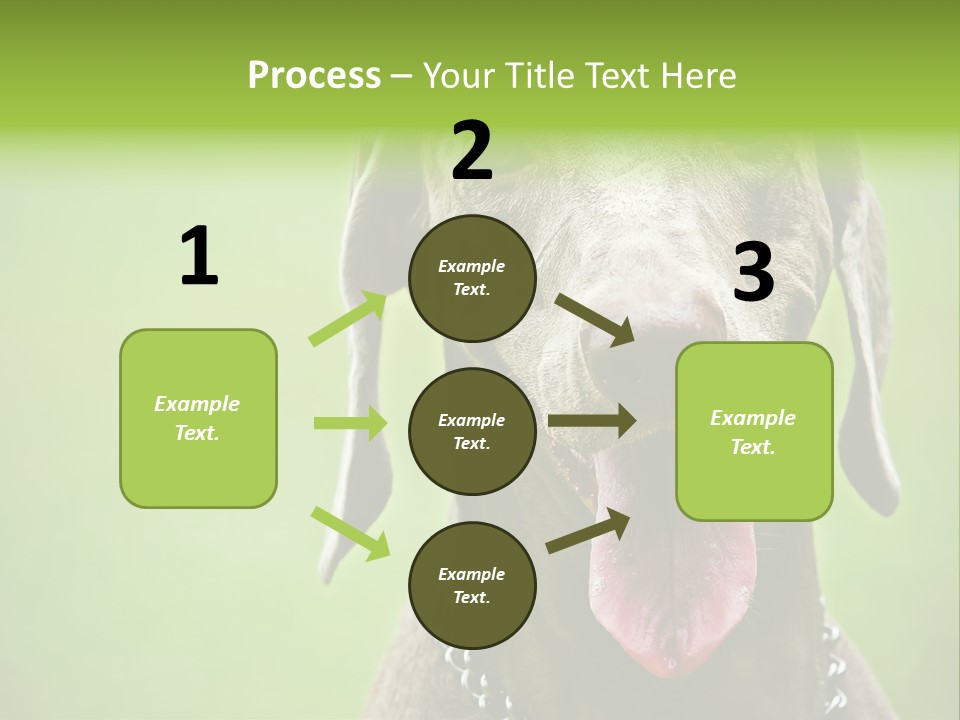 Process – Your Title Text Here

1

Example Text.

2

Example Text.

Example Text.

Example Text.

3

Example Text.